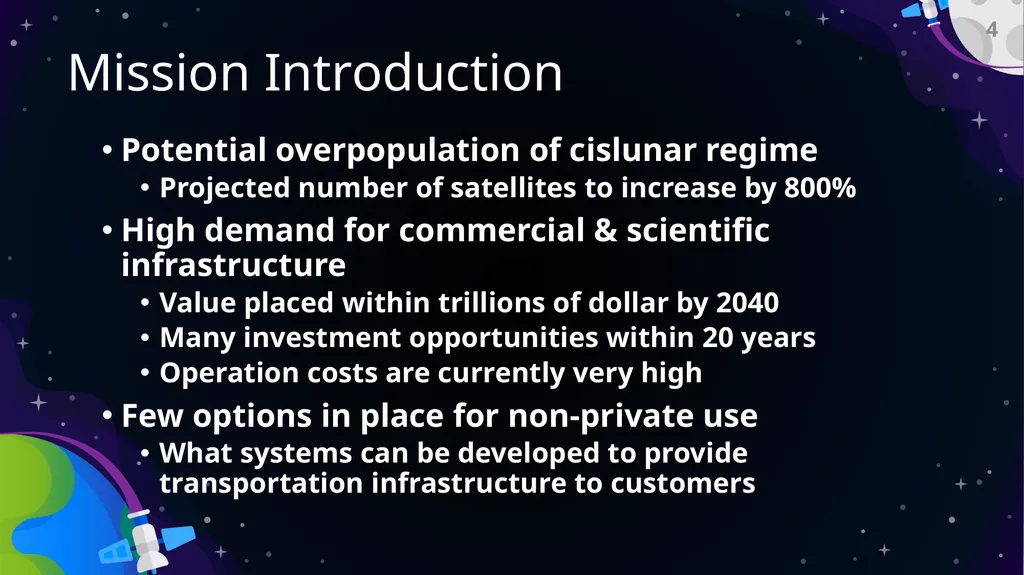 4

Mission Introduction

• Potential overpopulation of cislunar regime
  • Projected number of satellites to increase by 800%
• High demand for commercial & scientific infrastructure
  • Value placed within trillions of dollar by 2040
  • Many investment opportunities within 20 years
  • Operation costs are currently very high
• Few options in place for non-private use
  • What systems can be developed to provide transportation infrastructure to customers